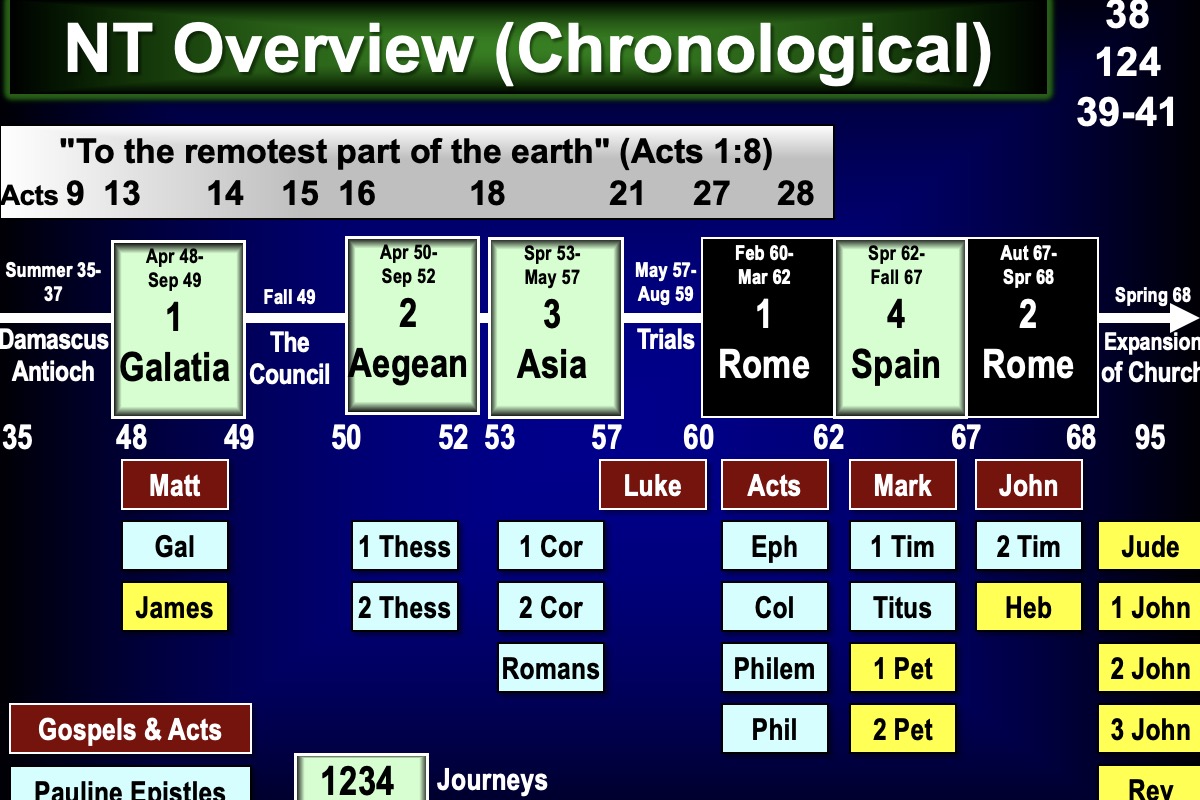 NT Overview (Chronological)

38
124
39-41

"To the remotest part of the earth" (Acts 1:8)
Acts 9 13 14 15 16 18 21 27 28

Summer 35-37
Damascus Antioch

Apr 48-Sep 49
1
Galatia

Fall 49
The Council

Apr 50-Sep 52
2
Aegean

Spr 53-May 57
3
Asia

May 57-Aug 59
Trials

Feb 60-Mar 62
1
Rome

Spr 62-Fall 67
4
Spain

Aut 67-Spr 68
2
Rome

Spring 68
Expansion of Church

35 48 49 50 52 53 57 60 62 67 68 95

Matt
Gal
James

1 Thess
2 Thess

1 Cor
2 Cor
Romans

Luke

Acts
Eph
Col
Philem
Phil

Mark
1 Tim
Titus
1 Pet
2 Pet

John
2 Tim
Heb

Jude
1 John
2 John
3 John
Rev

Gospels & Acts
Pauline Epistles

1234 Journeys